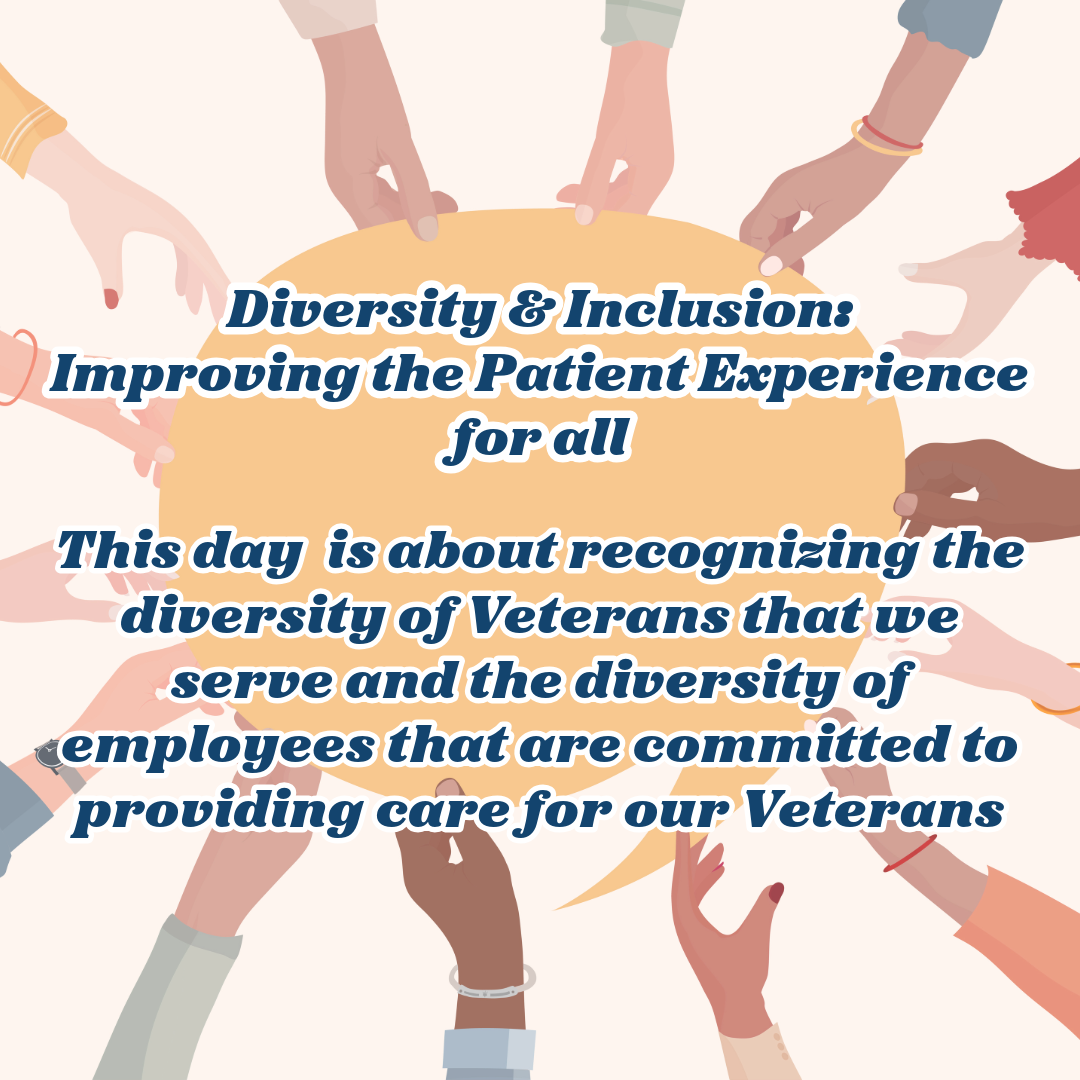 Diversity & Inclusion: Improving the Patient Experience for all

This day is about recognizing the diversity of Veterans that we serve and the diversity of employees that are committed to providing care for our Veterans